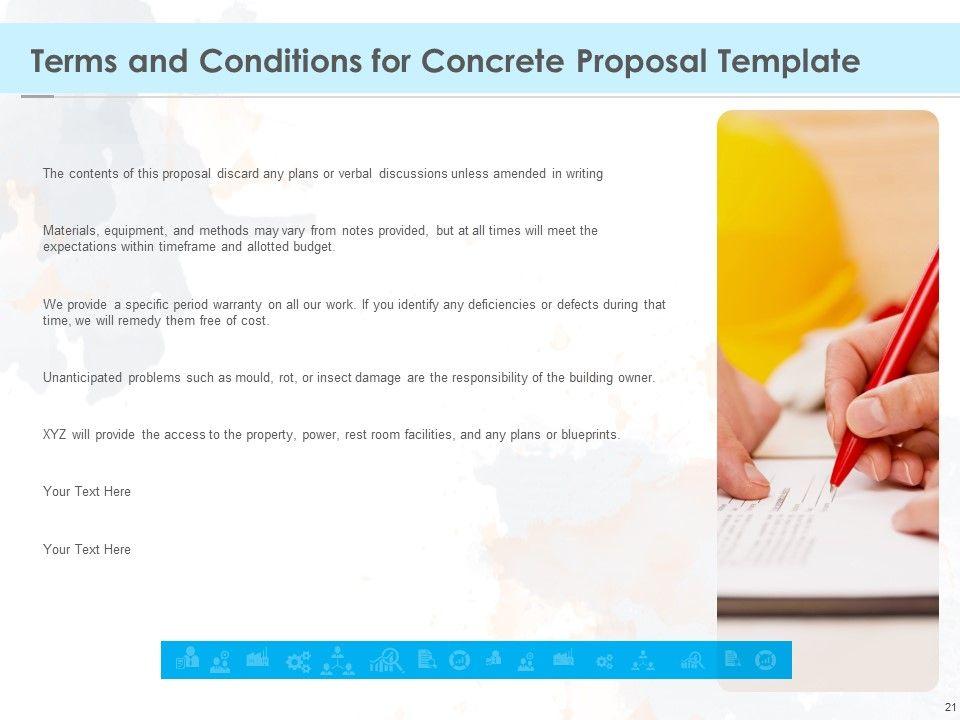 Terms and Conditions for Concrete Proposal Template

The contents of this proposal discard any plans or verbal discussions unless amended in writing

Materials, equipment, and methods may vary from notes provided, but at all times will meet the expectations within timeframe and allotted budget.

We provide a specific period warranty on all our work. If you identify any deficiencies or defects during that time, we will remedy them free of cost.

Unanticipated problems such as mould, rot, or insect damage are the responsibility of the building owner.

XYZ will provide the access to the property, power, rest room facilities, and any plans or blueprints.

Your Text Here

Your Text Here

21